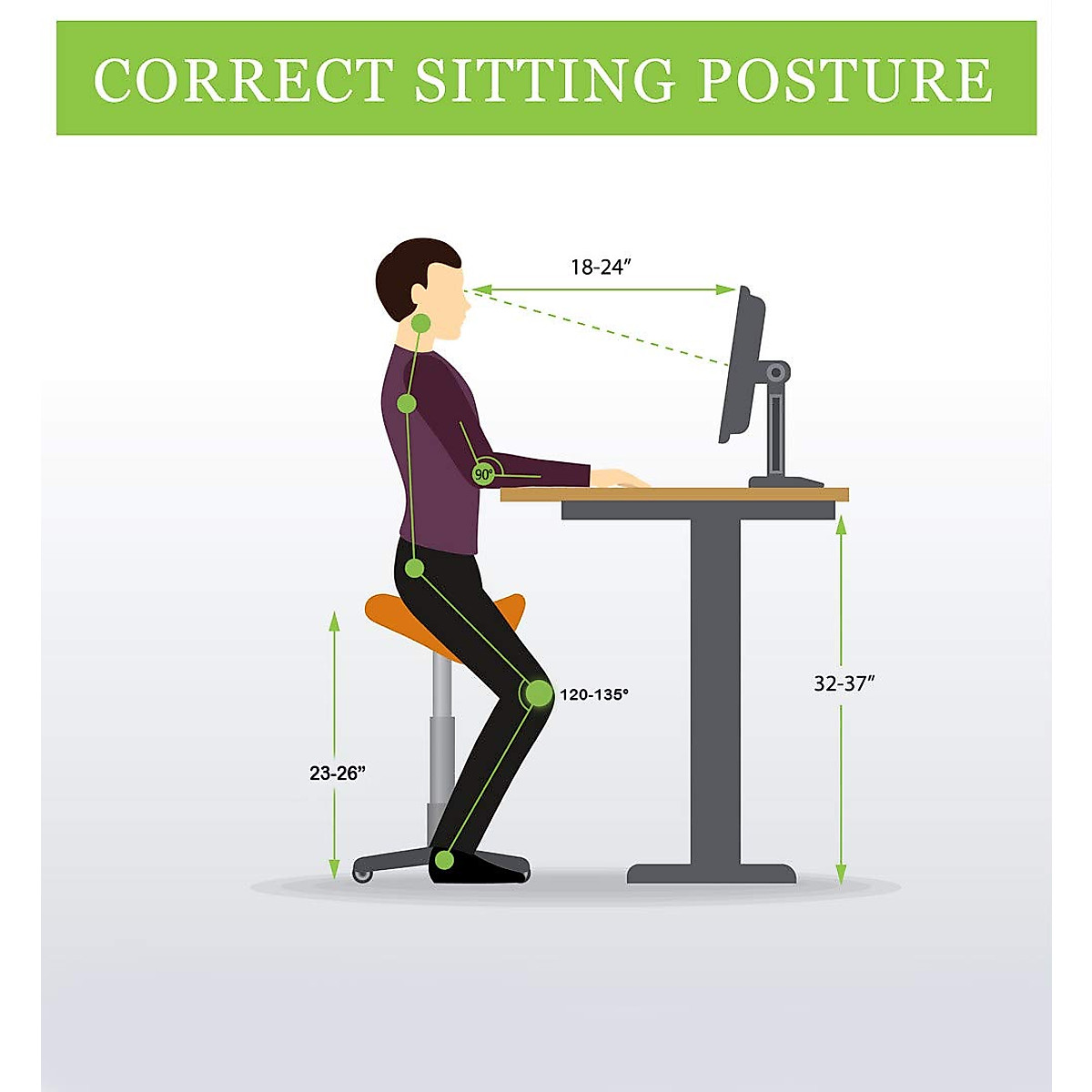 CORRECT SITTING POSTURE

18-24″

90°

120-135°

32-37″

23-26″